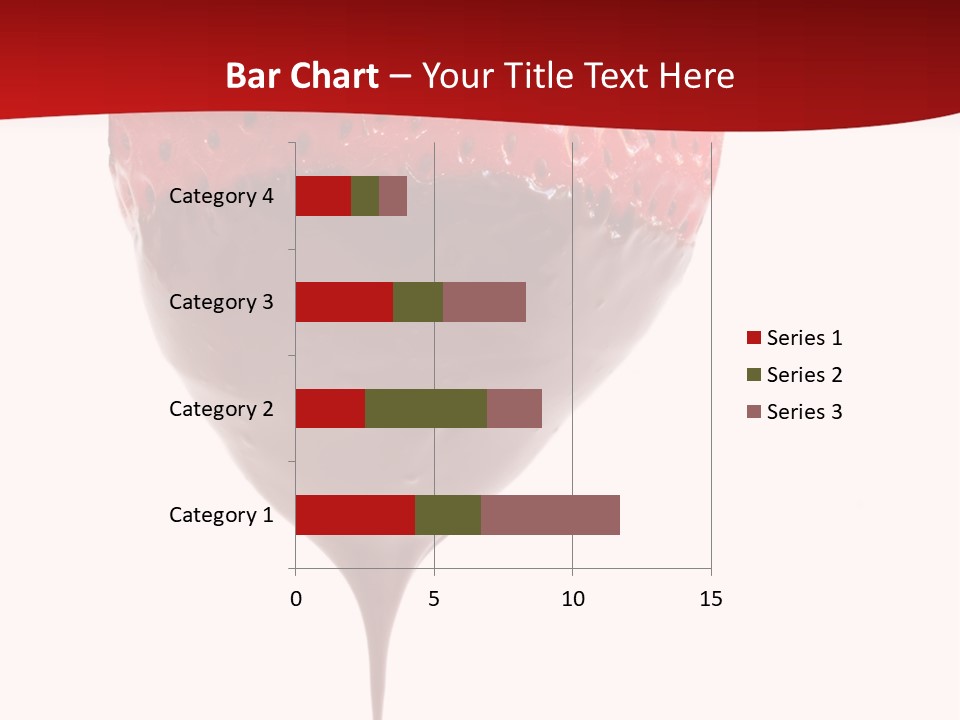 Bar Chart – Your Title Text Here

Category 4
Category 3
Category 2
Category 1

0
5
10
15

Series 1
Series 2
Series 3